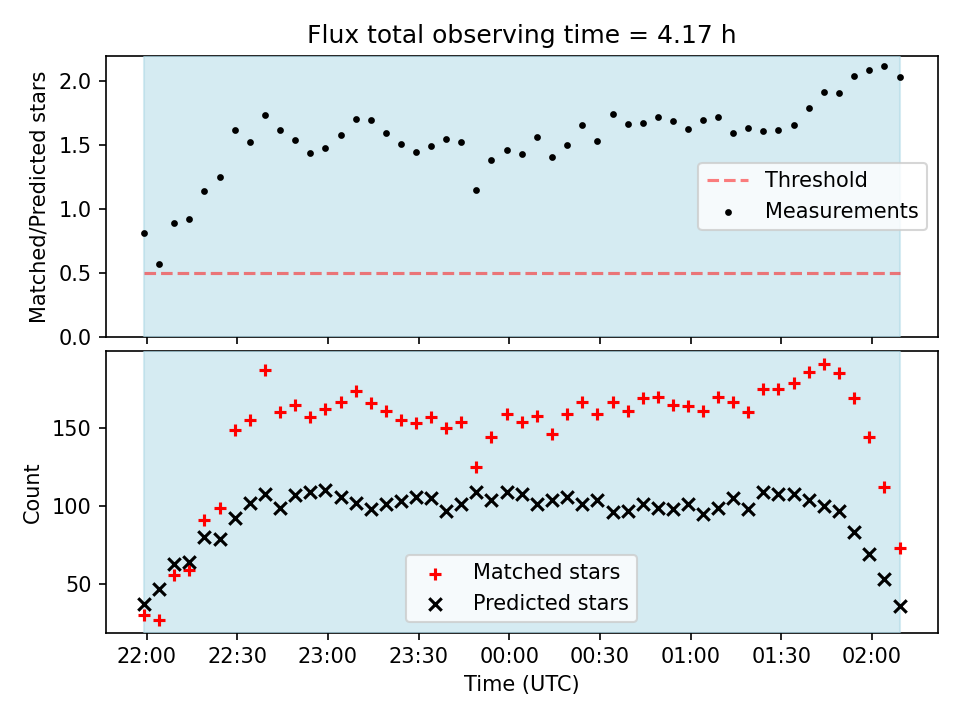 Flux total observing time = 4.17 h

Matched/Predicted stars

2.0
1.5
1.0
0.5
0.0

Threshold
Measurements

Count

150
100
50

Matched stars
Predicted stars

22:00
22:30
23:00
23:30
00:00
00:30
01:00
01:30
02:00

Time (UTC)